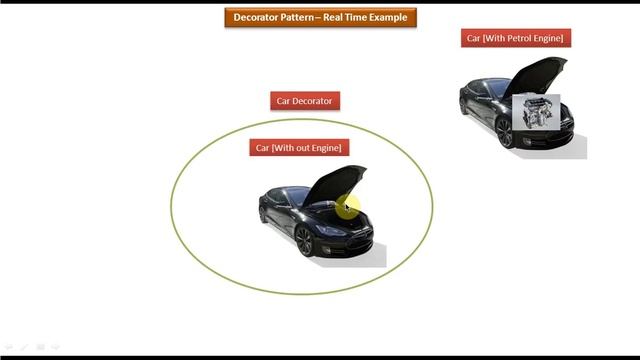 Decorator Pattern – Real Time Example

Car [With Petrol Engine]

Car Decorator

Car [With out Engine]